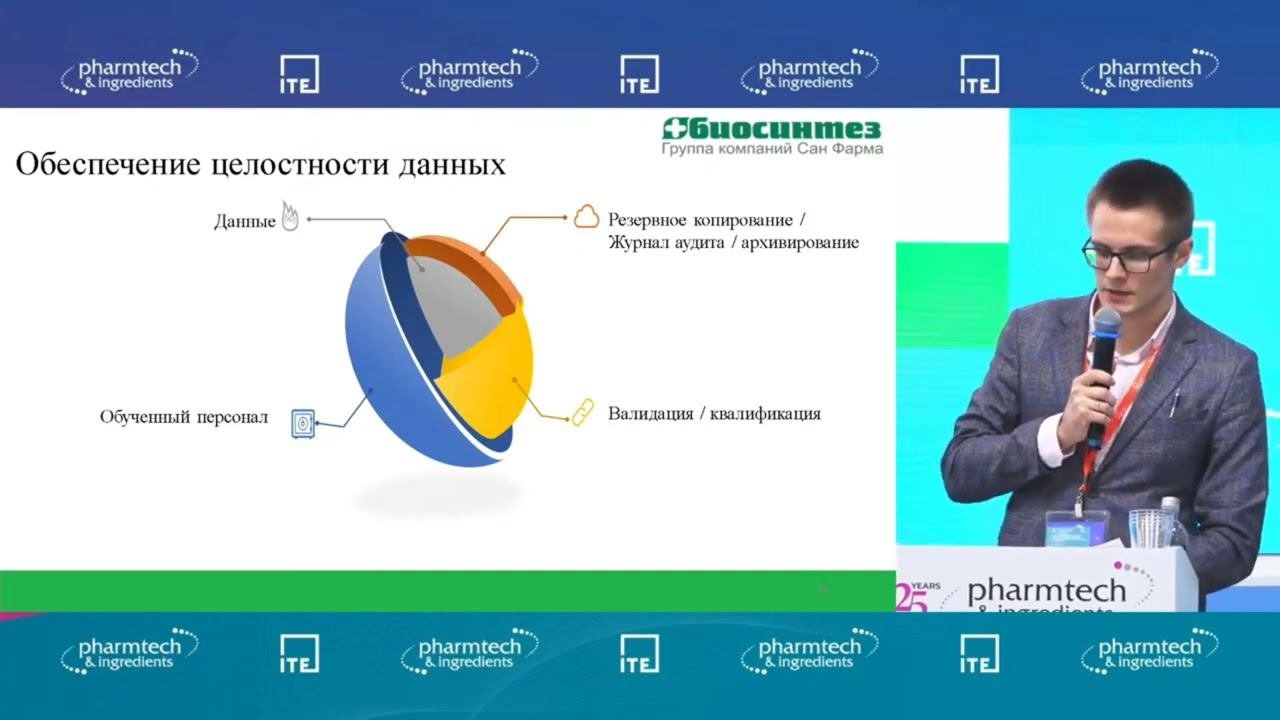 pharmtech & ingredients
ITE
pharmtech & ingredients
ITE
pharmtech & ingredients
ITE
pharmtech & ingredients

Биосинтез
Группа компаний Сан Фарма

Обеспечение целостности данных

Данные

Резервное копирование / Журнал аудита / архивирование

Обученный персонал

Валидация / квалификация

25 YEARS pharmtech & ingredients

pharmtech & ingredients
ITE
pharmtech & ingredients
ITE
pharmtech & ingredients
ITE
pharmtech & ingredients